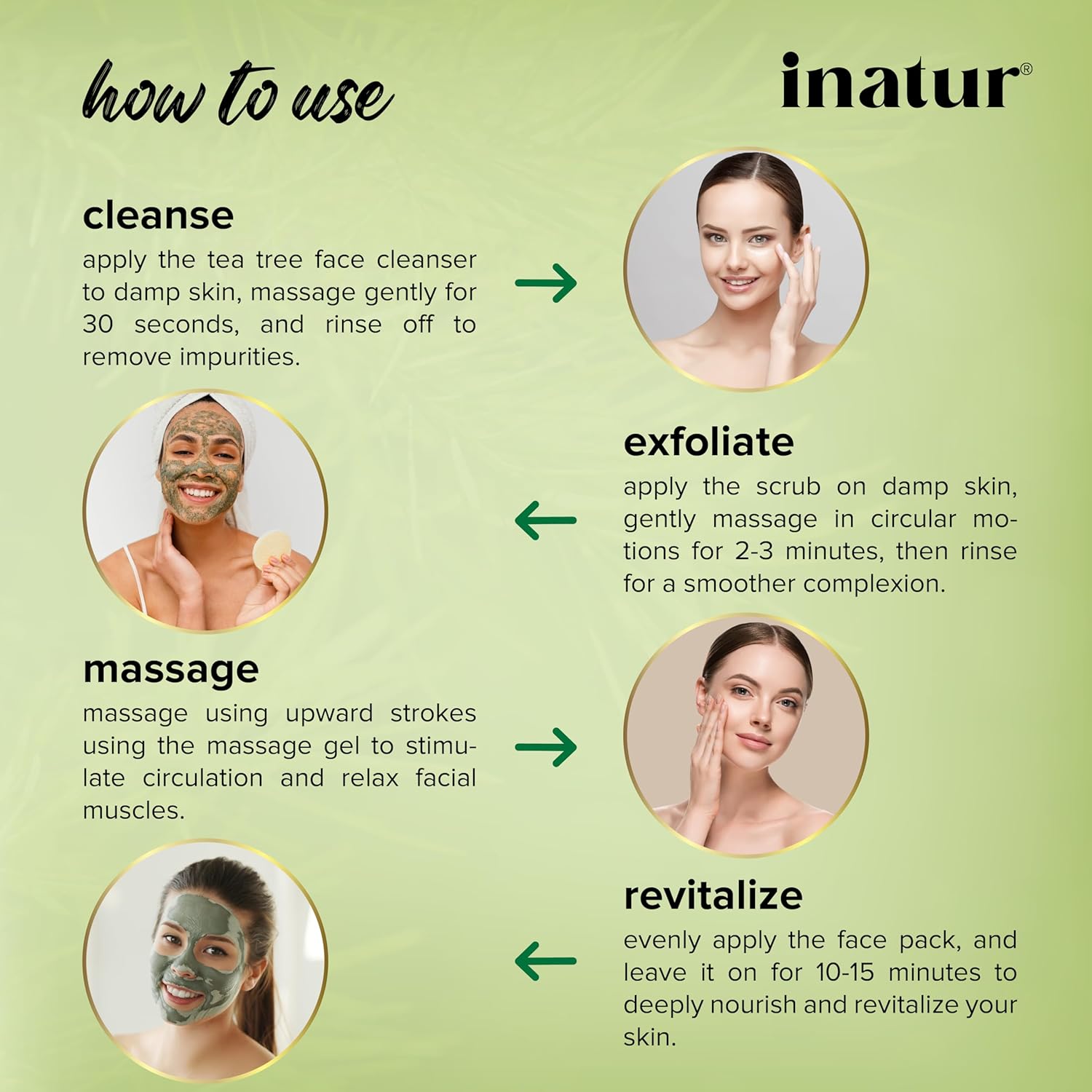 how to use

inatur®

cleanse
apply the tea tree face cleanser to damp skin, massage gently for 30 seconds, and rinse off to remove impurities.

exfoliate
apply the scrub on damp skin, gently massage in circular motions for 2-3 minutes, then rinse for a smoother complexion.

massage
massage using upward strokes using the massage gel to stimulate circulation and relax facial muscles.

revitalize
evenly apply the face pack, and leave it on for 10-15 minutes to deeply nourish and revitalize your skin.